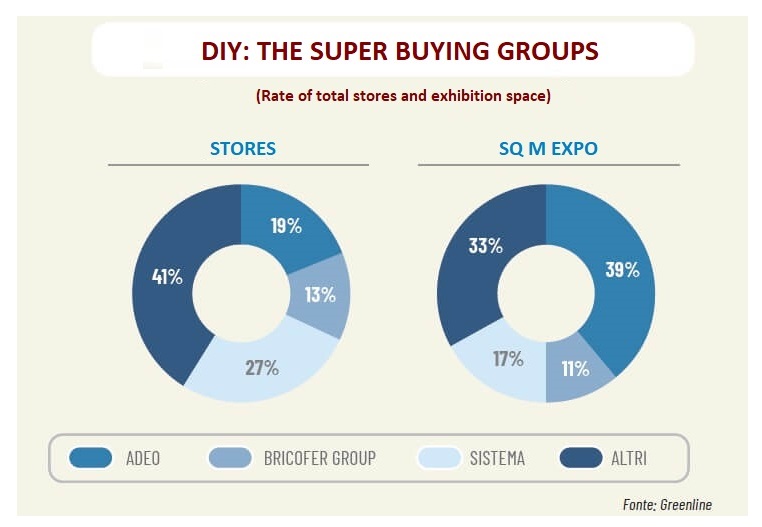 DIY: THE SUPER BUYING GROUPS

(Rate of total stores and exhibition space)

STORES

19%
13%
27%
41%

SQ M EXPO

39%
11%
17%
33%

ADEO
BRICOFER GROUP
SISTEMA
ALTRI

Fonte: Greenline